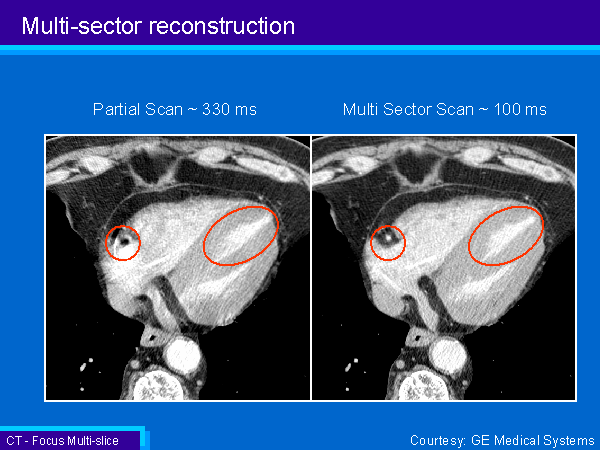 Multi-sector reconstruction

Partial Scan ~ 330 ms

Multi Sector Scan ~ 100 ms

CT - Focus Multi-slice

Courtesy: GE Medical Systems